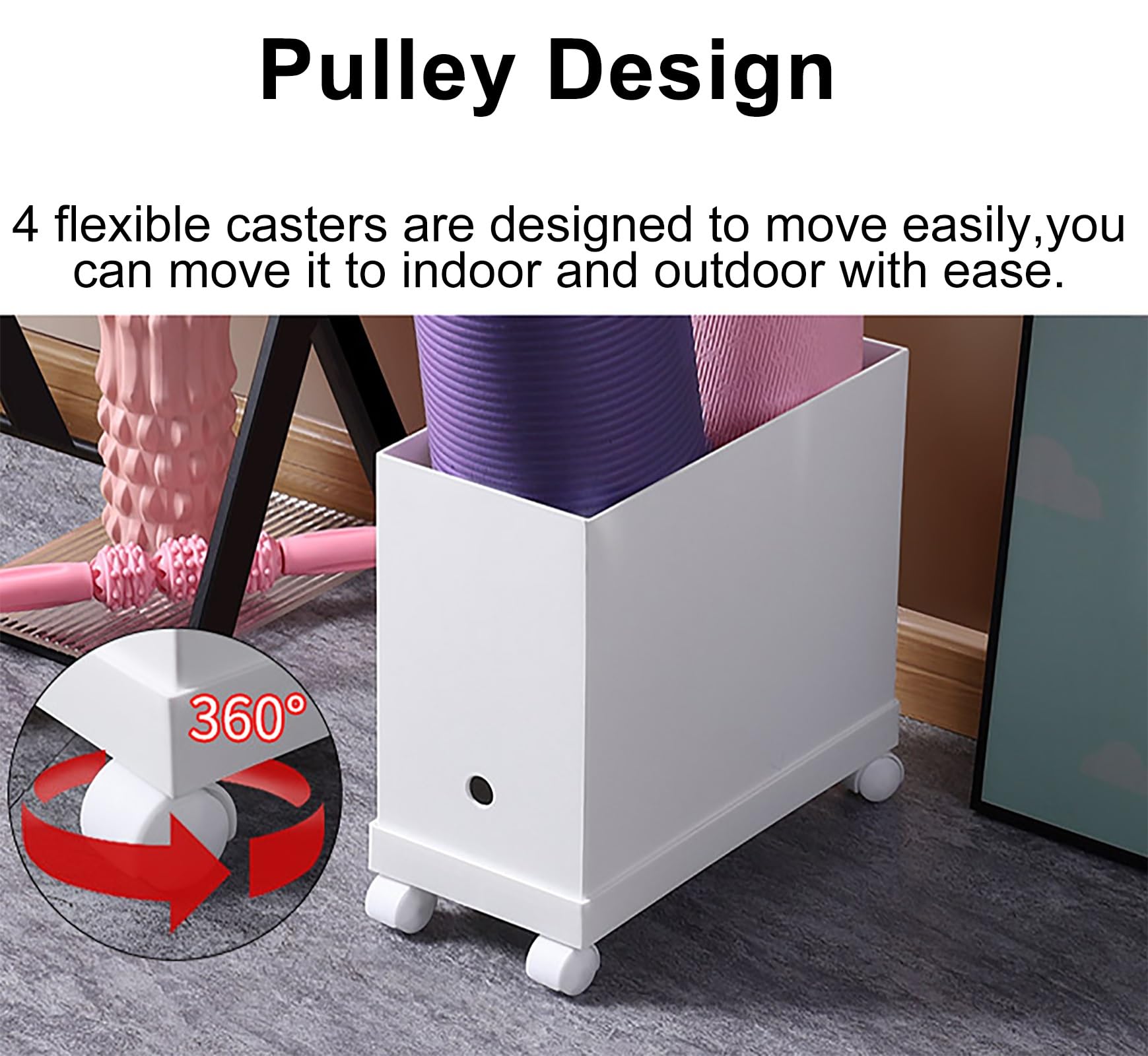 Pulley Design

4 flexible casters are designed to move easily,you can move it to indoor and outdoor with ease.

360°